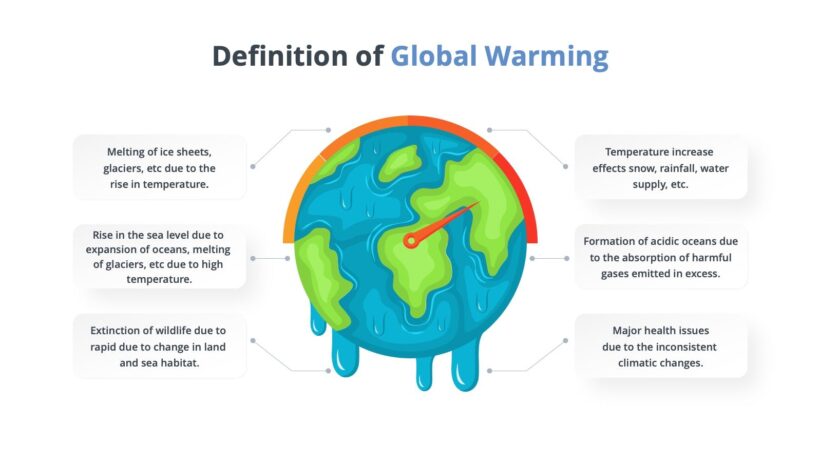 Definition of Global Warming

Melting of ice sheets, glaciers, etc due to the rise in temperature.

Rise in the sea level due to expansion of oceans, melting of glaciers, etc due to high temperature.

Extinction of wildlife due to rapid due to change in land and sea habitat.

Temperature increase effects snow, rainfall, water supply, etc.

Formation of acidic oceans due to the absorption of harmful gases emitted in excess.

Major health issues due to the inconsistent climatic changes.